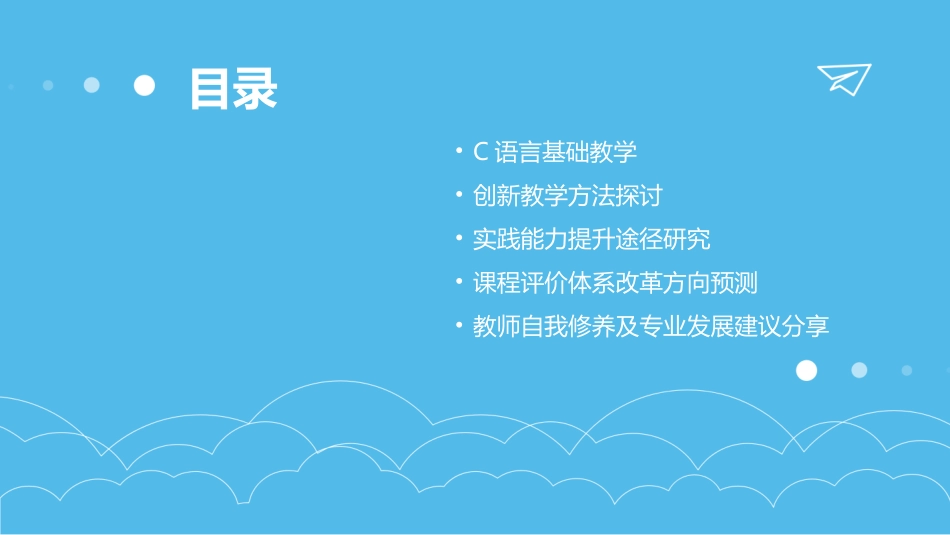 目录

• C 语言基础教学
• 创新教学方法探讨
• 实践能力提升途径研究
• 课程评价体系改革方向预测
• 教师自我修养及专业发展建议分享